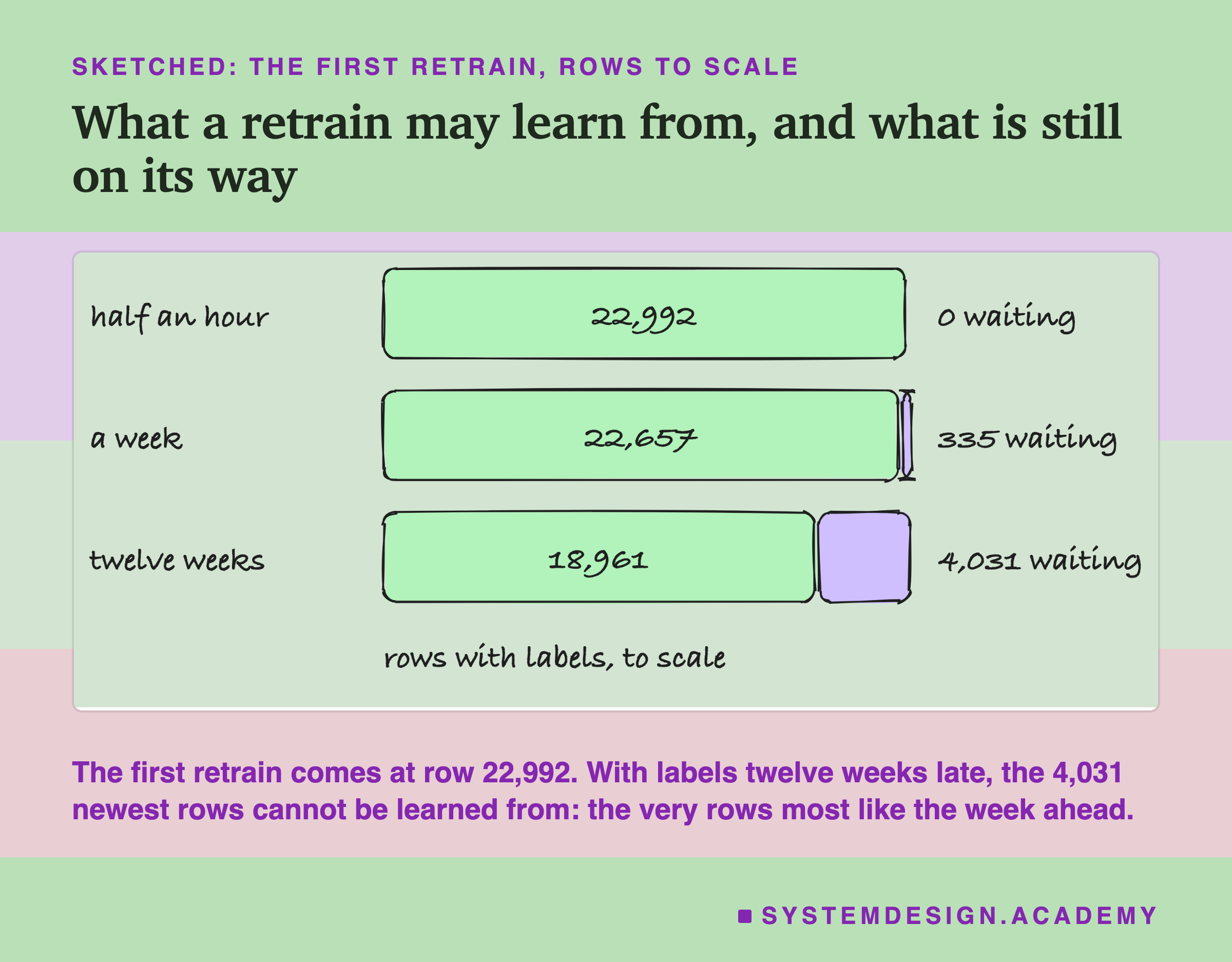 SKETCHED: THE FIRST RETRAIN, ROWS TO SCALE

What a retrain may learn from, and what is still on its way

half an hour

22,992

0 waiting

a week

22,657

335 waiting

twelve weeks

18,961

4,031 waiting

rows with labels, to scale

The first retrain comes at row 22,992. With labels twelve weeks late, the 4,031 newest rows cannot be learned from: the very rows most like the week ahead.

SYSTEMDESIGN.ACADEMY